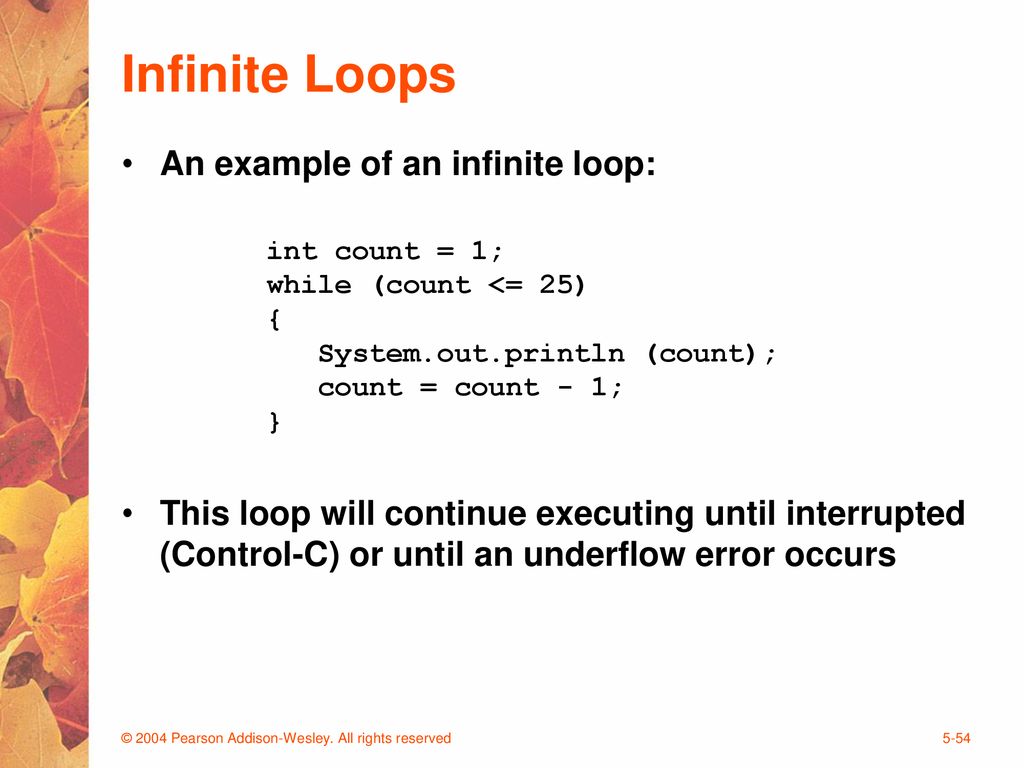 Infinite Loops

• An example of an infinite loop:

int count = 1;
while (count <= 25)
{
   System.out.println (count);
   count = count - 1;
}

• This loop will continue executing until interrupted (Control-C) or until an underflow error occurs

© 2004 Pearson Addison-Wesley. All rights reserved

5-54